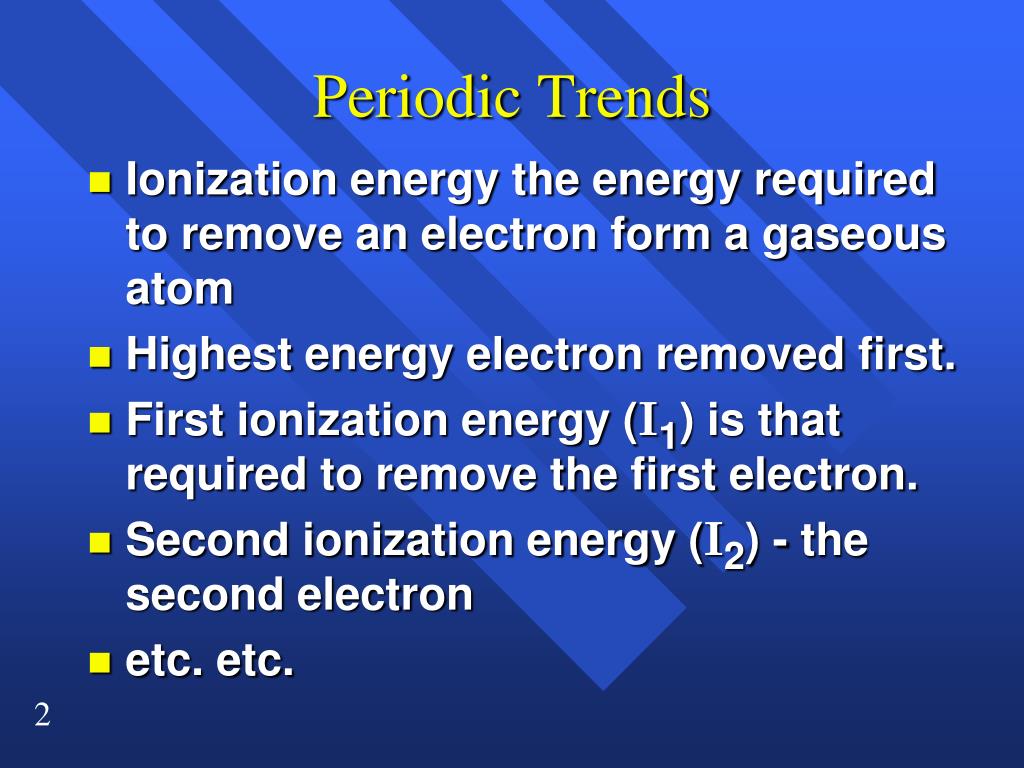 Periodic Trends

- Ionization energy the energy required to remove an electron form a gaseous atom
- Highest energy electron removed first.
- First ionization energy ($I_1$) is that required to remove the first electron.
- Second ionization energy ($I_2$) - the second electron
- etc. etc.

2